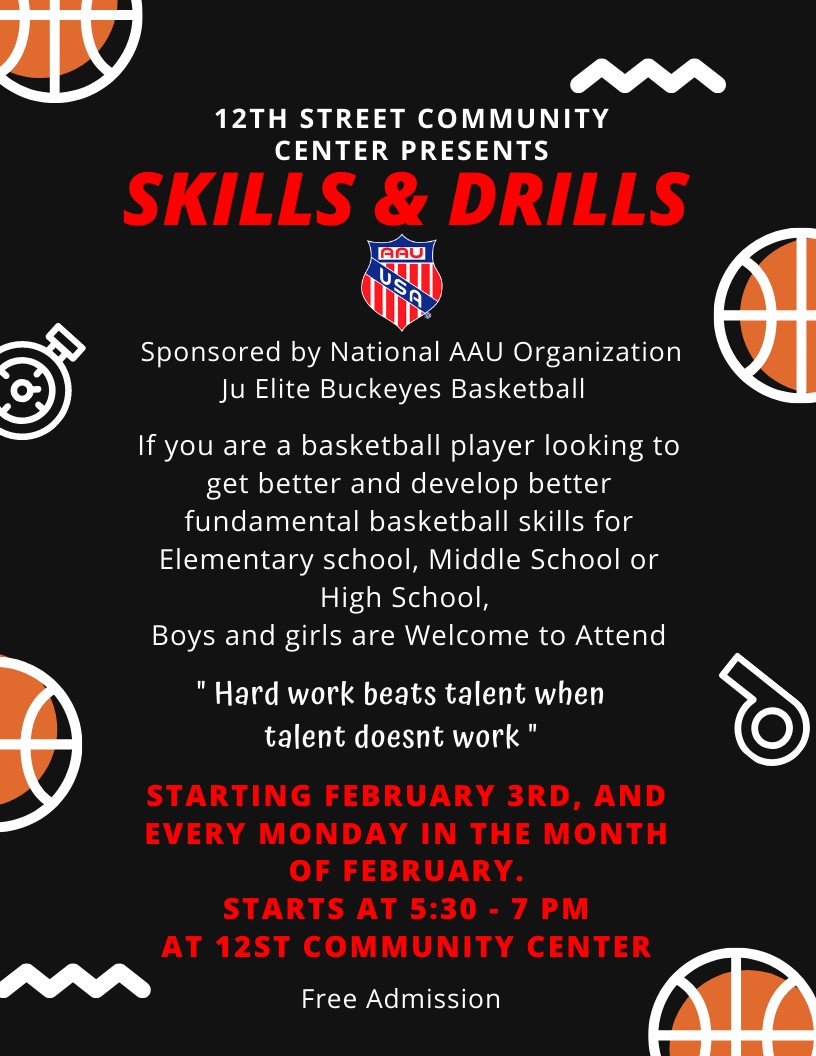 12TH STREET COMMUNITY CENTER PRESENTS

SKILLS & DRILLS

AAU USA

Sponsored by National AAU Organization
Ju Elite Buckeyes Basketball

If you are a basketball player looking to get better and develop better fundamental basketball skills for Elementary school, Middle School or High School,
Boys and girls are Welcome to Attend

" Hard work beats talent when talent doesnt work "

STARTING FEBRUARY 3RD, AND EVERY MONDAY IN THE MONTH OF FEBRUARY.
STARTS AT 5:30 - 7 PM
AT 12ST COMMUNITY CENTER

Free Admission